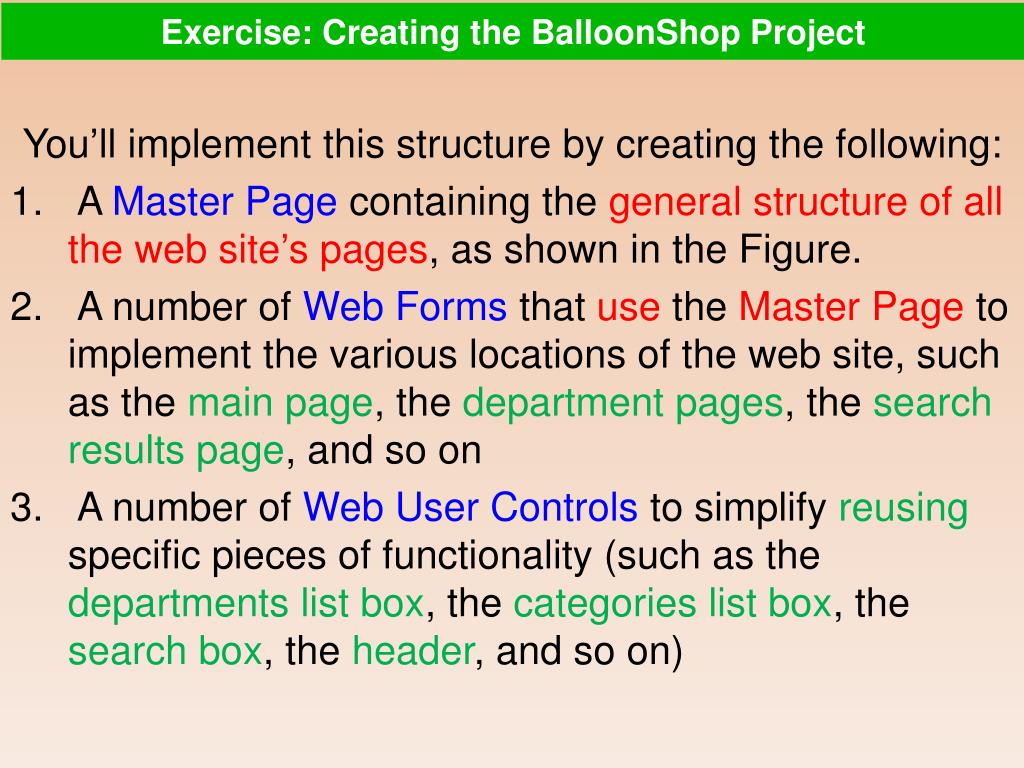 Exercise: Creating the BalloonShop Project

You’ll implement this structure by creating the following:

1. A Master Page containing the general structure of all the web site’s pages, as shown in the Figure.

2. A number of Web Forms that use the Master Page to implement the various locations of the web site, such as the main page, the department pages, the search results page, and so on

3. A number of Web User Controls to simplify reusing specific pieces of functionality (such as the departments list box, the categories list box, the search box, the header, and so on)